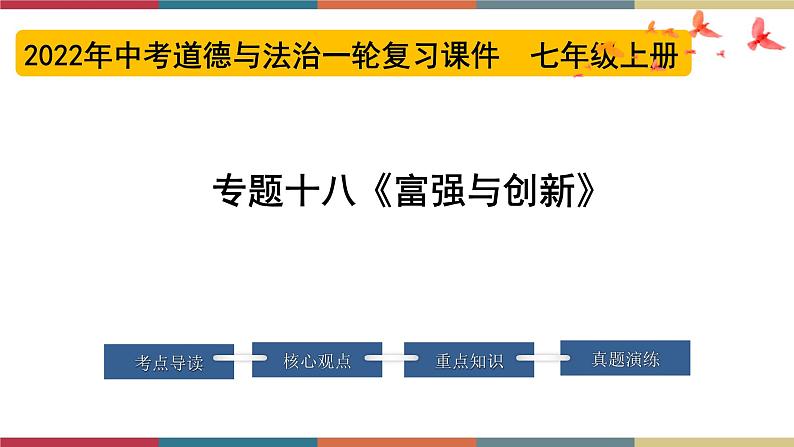 2022年中考道德与法治一轮复习课件 七年级上册

专题十八《富强与创新》

考点导读

核心观点

重点知识

真题演练